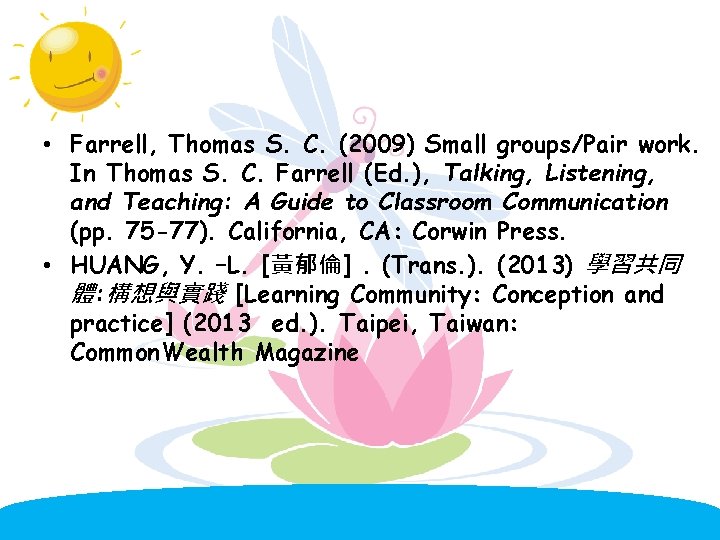 • Farrell, Thomas S. C. (2009) Small groups/Pair work. In Thomas S. C. Farrell (Ed.), Talking, Listening, and Teaching: A Guide to Classroom Communication (pp. 75-77). California, CA: Corwin Press.
• HUANG, Y. –L. [黃郁倫] . (Trans.). (2013) 學習共同體:構想與實踐 [Learning Community: Conception and practice] (2013 ed.). Taipei, Taiwan: CommonWealth Magazine